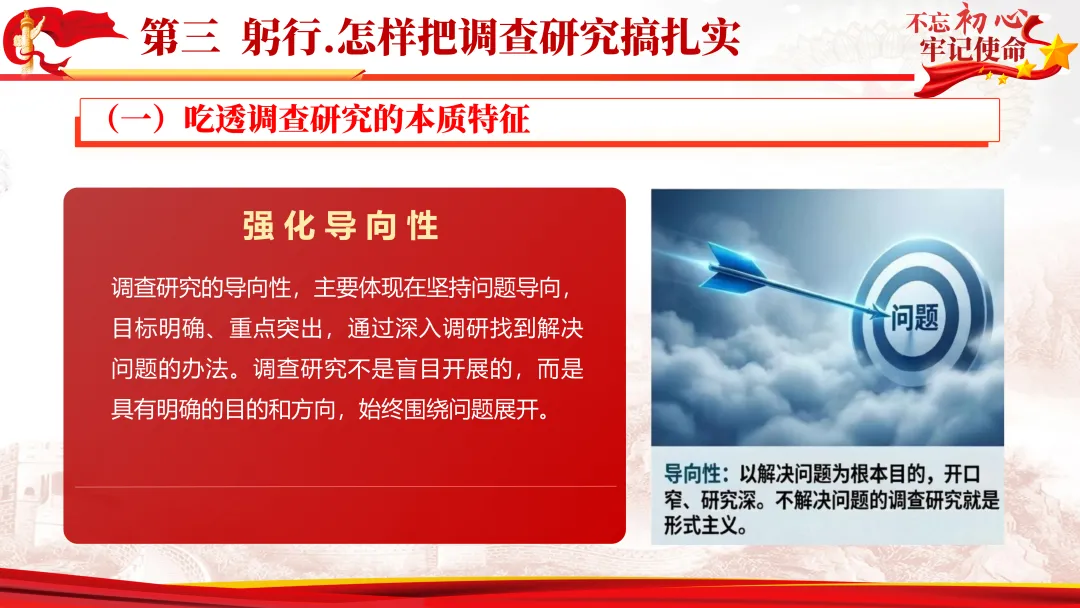 第三 躬行.怎样把调查研究搞扎实

不忘初心
牢记使命

（一）吃透调查研究的本质特征

强化导向性

调查研究的导向性，主要体现在坚持问题导向，目标明确、重点突出，通过深入调研找到解决问题的办法。调查研究不是盲目开展的，而是具有明确的目的和方向，始终围绕问题展开。

问题

导向性：以解决问题为根本目的，开口窄、研究深。不解决问题的调查研究就是形式主义。